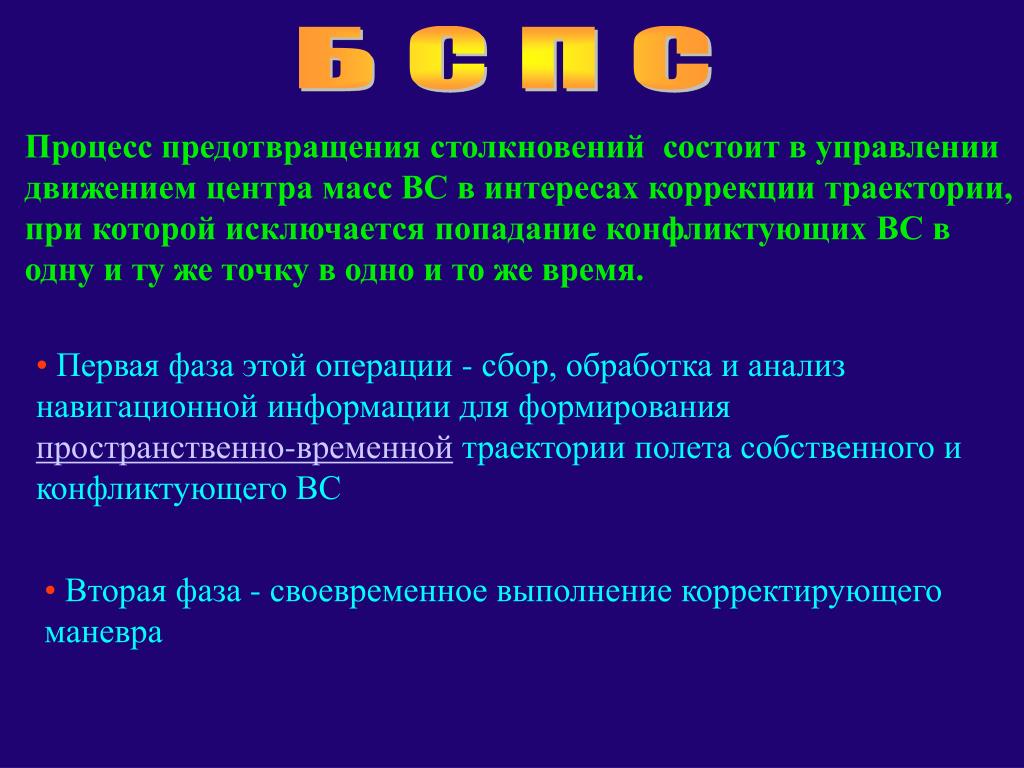 Б С П С

Процесс предотвращения столкновений  состоит в управлении движением центра масс ВС в интересах коррекции траектории, при которой исключается попадание конфликтующих ВС в одну и ту же точку в одно и то же время.

• Первая фаза этой операции - сбор, обработка и анализ навигационной информации для формирования пространственно-временной траектории полета собственного и конфликтующего ВС

• Вторая фаза - своевременное выполнение корректирующего маневра